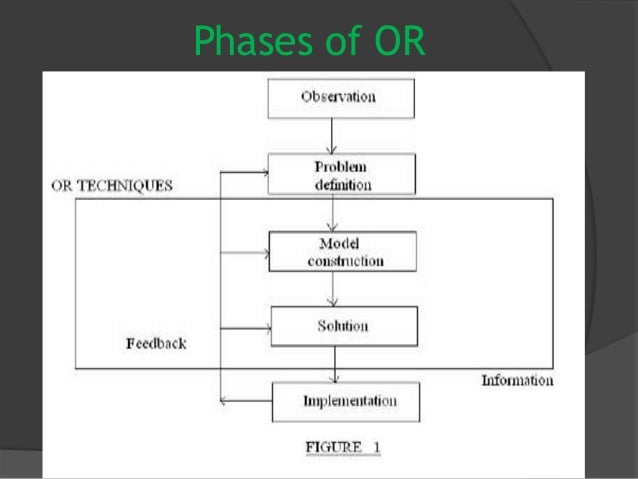 Phases of OR

Observation

Problem definition

OR TECHNIQUES

Model construction

Solution

Feedback

Information

Implementation

FIGURE 1